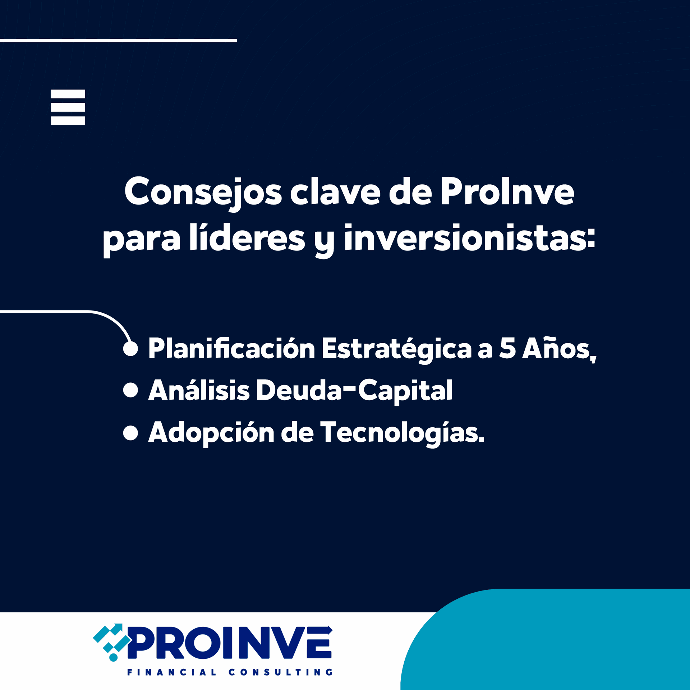 Consejos clave de ProInve para líderes y inversionistas:

• Planificación Estratégica a 5 Años,
• Análisis Deuda-Capital
• Adopción de Tecnologías.

PROINVE
FINANCIAL CONSULTING